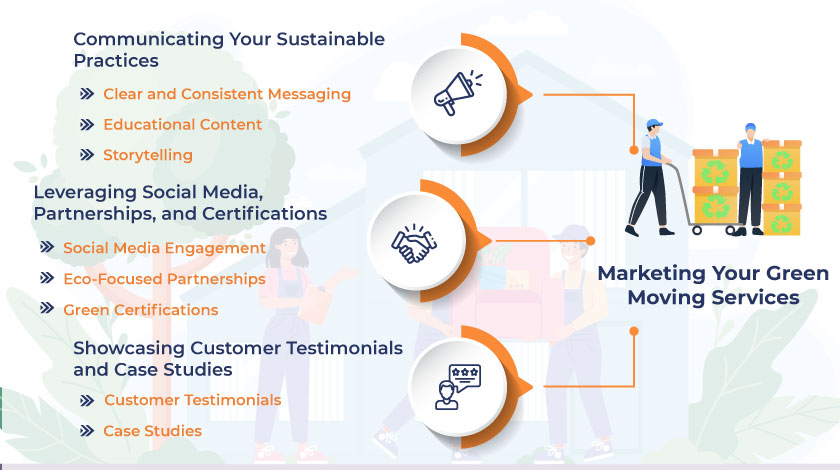 Communicating Your Sustainable Practices

Clear and Consistent Messaging

Educational Content

Storytelling

Leveraging Social Media, Partnerships, and Certifications

Social Media Engagement

Eco-Focused Partnerships

Green Certifications

Showcasing Customer Testimonials and Case Studies

Customer Testimonials

Case Studies

Marketing Your Green Moving Services